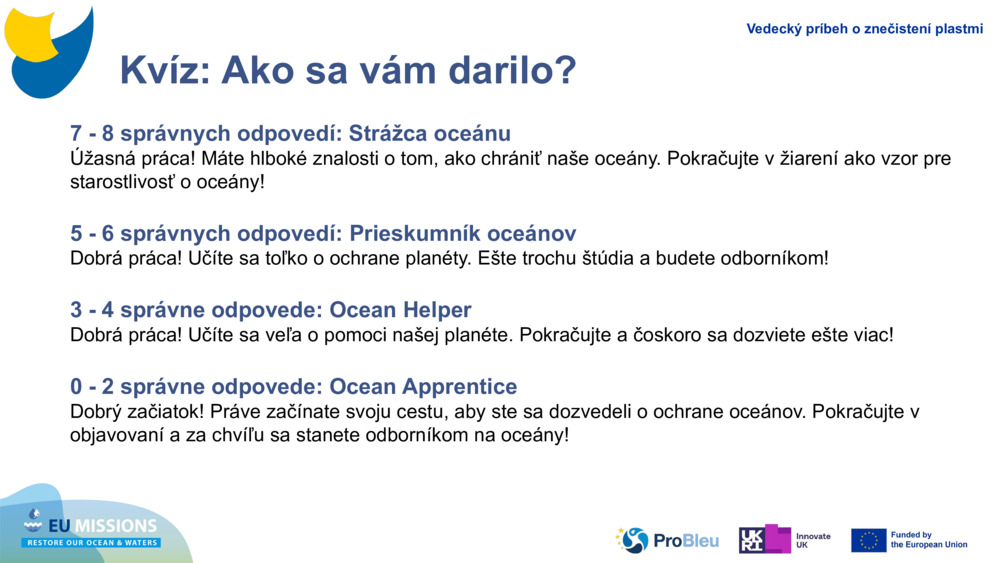 Vedecký príbeh o znečistení plastmi

Kvíz: Ako sa vám darilo?

7 - 8 správnych odpovedí: Strážca oceánu
Úžasná práca! Máte hlboké znalosti o tom, ako chrániť naše oceány. Pokračujte v žiarení ako vzor pre starostlivosť o oceány!

5 - 6 správnych odpovedí: Prieskumník oceánov
Dobrá práca! Učíte sa toľko o ochrane planéty. Ešte trochu štúdia a budete odborníkom!

3 - 4 správne odpovede: Ocean Helper
Dobrá práca! Učíte sa veľa o pomoci našej planéte. Pokračujte a čoskoro sa dozviete ešte viac!

0 - 2 správne odpovede: Ocean Apprentice
Dobrý začiatok! Práve začínate svoju cestu, aby ste sa dozvedeli o ochrane oceánov. Pokračujte v objavovaní a za chvíľu sa stanete odborníkom na oceány!

EU MISSIONS
RESTORE OUR OCEAN & WATERS

ProBleu

UKRI Innovate UK

Funded by the European Union